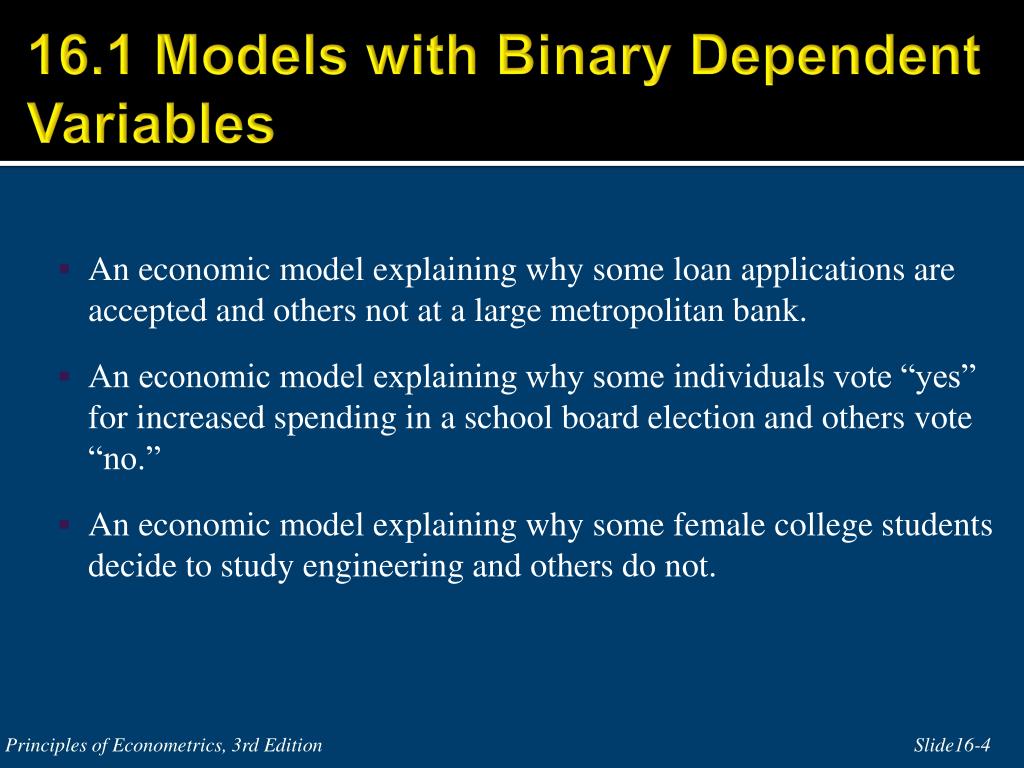 16.1 Models with Binary Dependent Variables

▪ An economic model explaining why some loan applications are accepted and others not at a large metropolitan bank.

▪ An economic model explaining why some individuals vote “yes” for increased spending in a school board election and others vote “no.”

▪ An economic model explaining why some female college students decide to study engineering and others do not.

Principles of Econometrics, 3rd Edition

Slide16-4